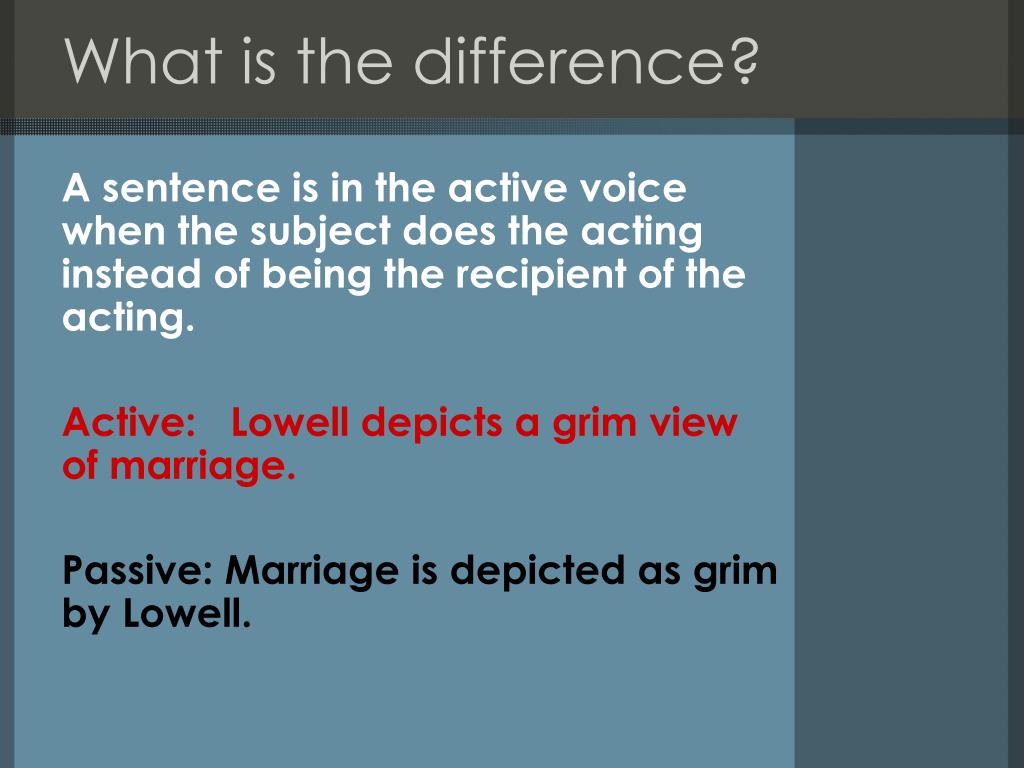 What is the difference?

A sentence is in the active voice when the subject does the acting instead of being the recipient of the acting.

Active: Lowell depicts a grim view of marriage.

Passive: Marriage is depicted as grim by Lowell.